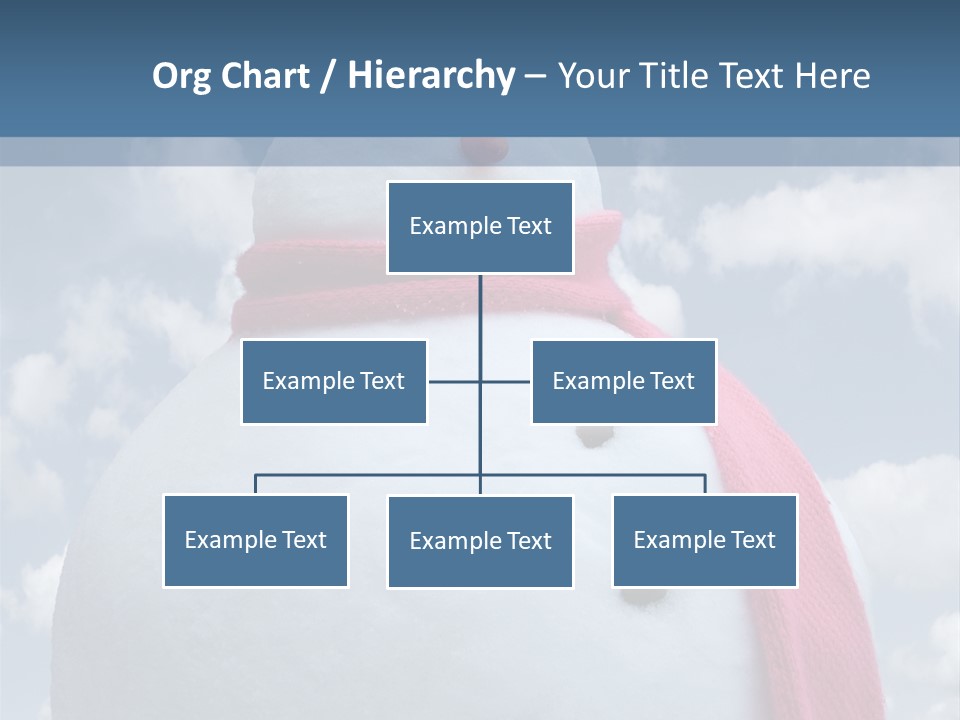 Org Chart / Hierarchy – Your Title Text Here

Example Text

Example Text

Example Text

Example Text

Example Text

Example Text